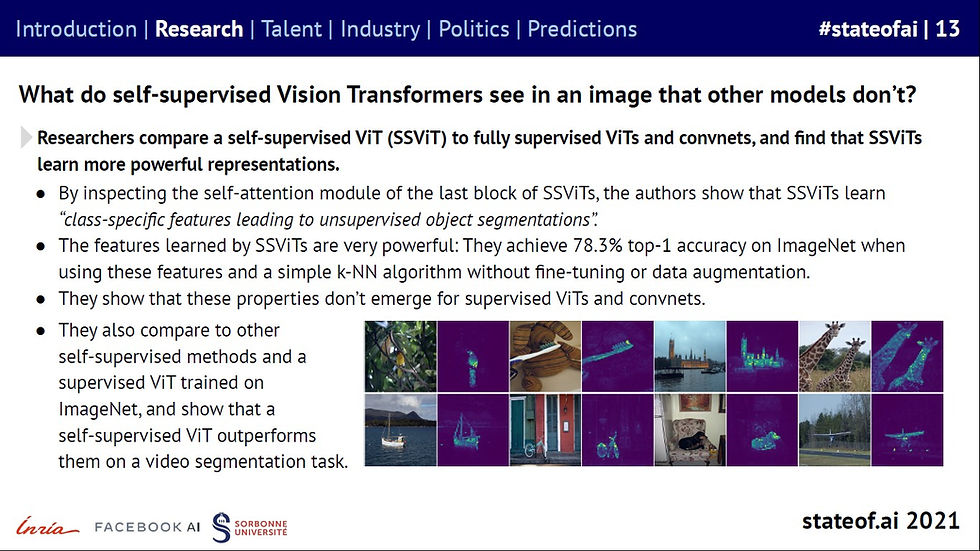 Introduction | Research | Talent | Industry | Politics | Predictions

#stateofai | 13

What do self-supervised Vision Transformers see in an image that other models don't?

Researchers compare a self-supervised ViT (SSViT) to fully supervised ViTs and convnets, and find that SSViTs learn more powerful representations.

● By inspecting the self-attention module of the last block of SSViTs, the authors show that SSViTs learn "class-specific features leading to unsupervised object segmentations".

● The features learned by SSViTs are very powerful: They achieve 78.3% top-1 accuracy on ImageNet when using these features and a simple k-NN algorithm without fine-tuning or data augmentation.

● They show that these properties don't emerge for supervised ViTs and convnets.

● They also compare to other self-supervised methods and a supervised ViT trained on ImageNet, and show that a self-supervised ViT outperforms them on a video segmentation task.

Inria FACEBOOK AI SORBONNE UNIVERSITÉ

stateof.ai 2021